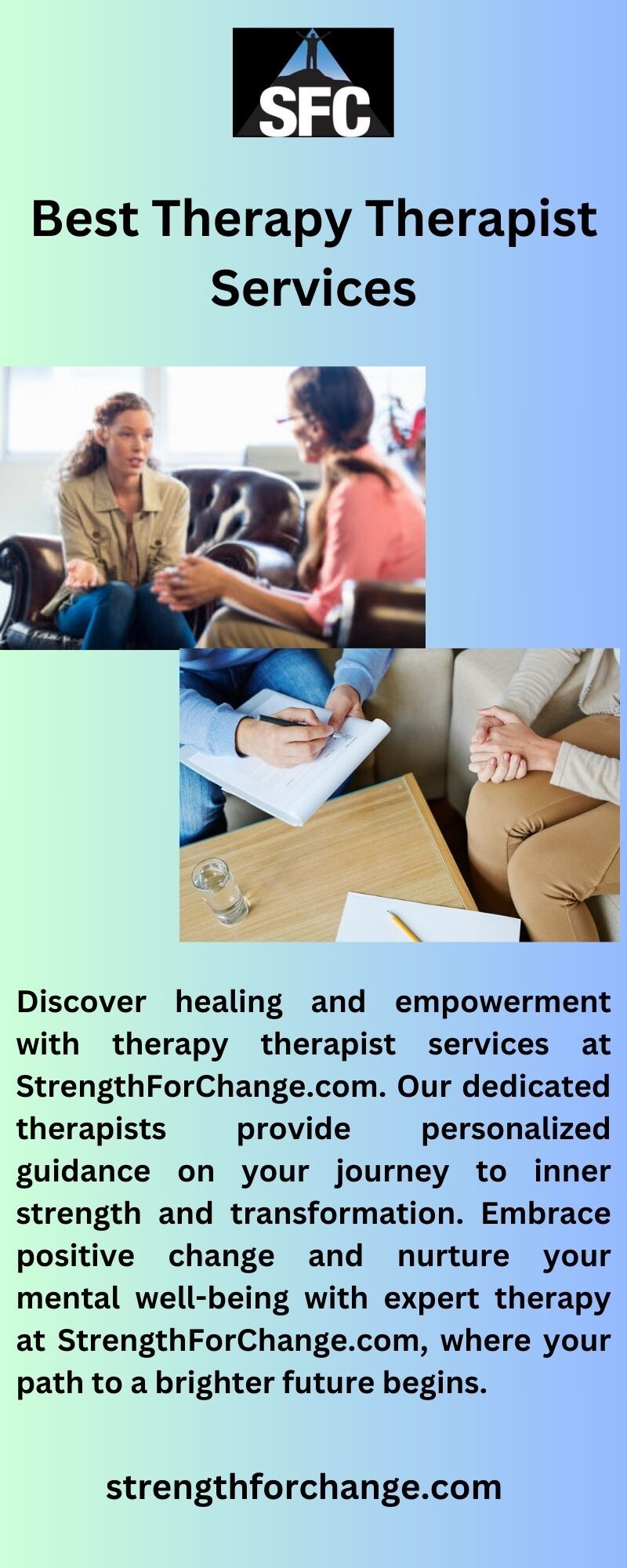 SFC

Best Therapy Therapist Services

Discover healing and empowerment with therapy therapist services at StrengthForChange.com. Our dedicated therapists provide personalized guidance on your journey to inner strength and transformation. Embrace positive change and nurture your mental well-being with expert therapy at StrengthForChange.com, where your path to a brighter future begins.

strengthforchange.com